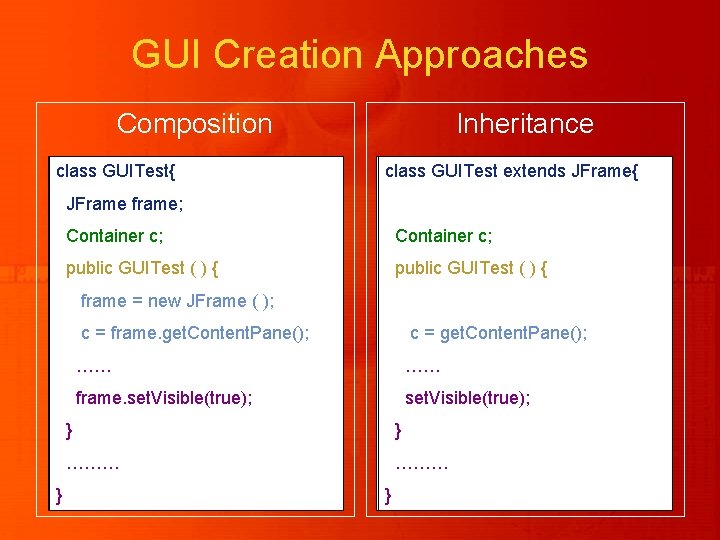 GUI Creation Approaches

Composition

class GUITest{
JFrame frame;
Container c;
public GUITest ( ) {
frame = new JFrame ( );
c = frame.getContentPane();
……
frame.setVisible(true);
}
………
}

Inheritance

class GUITest extends JFrame{
Container c;
public GUITest ( ) {
c = getContentPane();
……
setVisible(true);
}
………
}